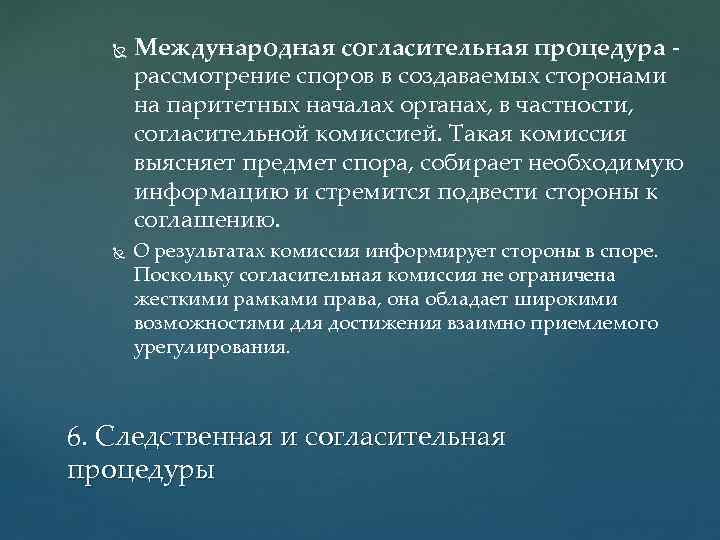 Международная согласительная процедура - рассмотрение споров в создаваемых сторонами на паритетных началах органах, в частности, согласительной комиссией. Такая комиссия выясняет предмет спора, собирает необходимую информацию и стремится подвести стороны к соглашению.

О результатах комиссия информирует стороны в споре. Поскольку согласительная комиссия не ограничена жесткими рамками права, она обладает широкими возможностями для достижения взаимно приемлемого урегулирования.

6. Следственная и согласительная процедуры